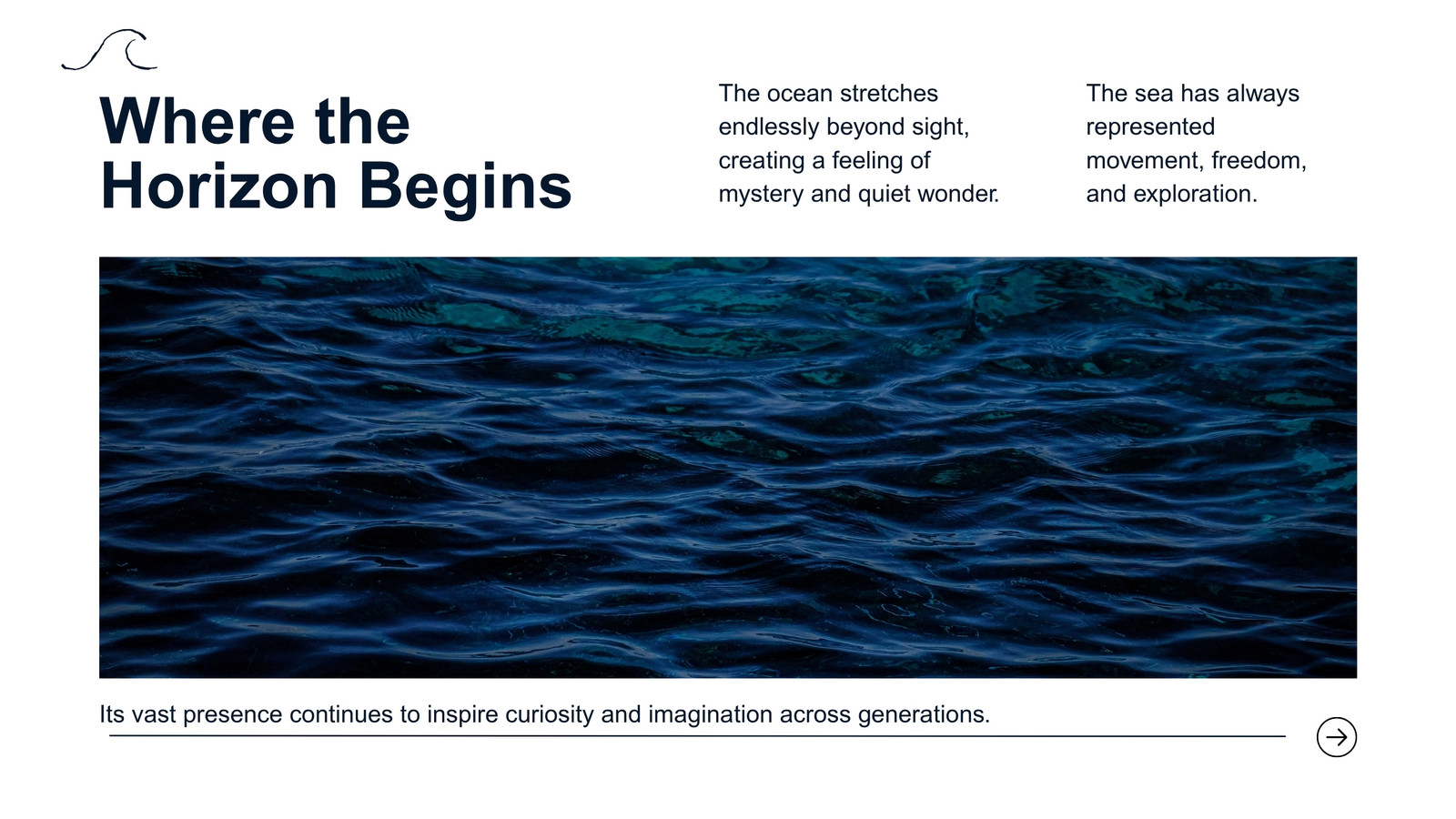 Where the Horizon Begins

The ocean stretches endlessly beyond sight, creating a feeling of mystery and quiet wonder.

The sea has always represented movement, freedom, and exploration.

Its vast presence continues to inspire curiosity and imagination across generations.